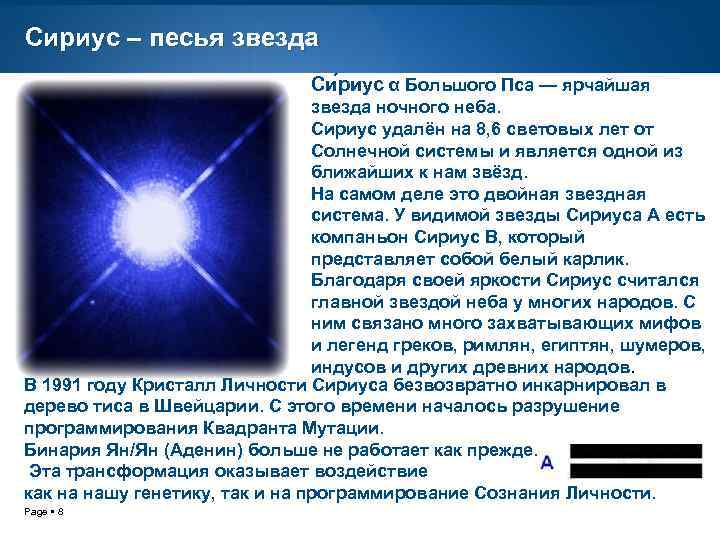 Сириус – песья звезда

Си́риус α Большого Пса — ярчайшая звезда ночного неба.
Сириус удалён на 8,6 световых лет от Солнечной системы и является одной из ближайших к нам звёзд.
На самом деле это двойная звездная система. У видимой звезды Сириуса А есть компаньон Сириус В, который представляет собой белый карлик.
Благодаря своей яркости Сириус считался главной звездой неба у многих народов. С ним связано много захватывающих мифов и легенд греков, римлян, египтян, шумеров, индусов и других древних народов.
В 1991 году Кристалл Личности Сириуса безвозвратно инкарнировал в дерево тиса в Швейцарии. С этого времени началось разрушение программирования Квадранта Мутации.
Бинария Ян/Ян (Аденин) больше не работает как прежде.
Эта трансформация оказывает воздействие как на нашу генетику, так и на программирование Сознания Личности.

A

Page ▪ 8